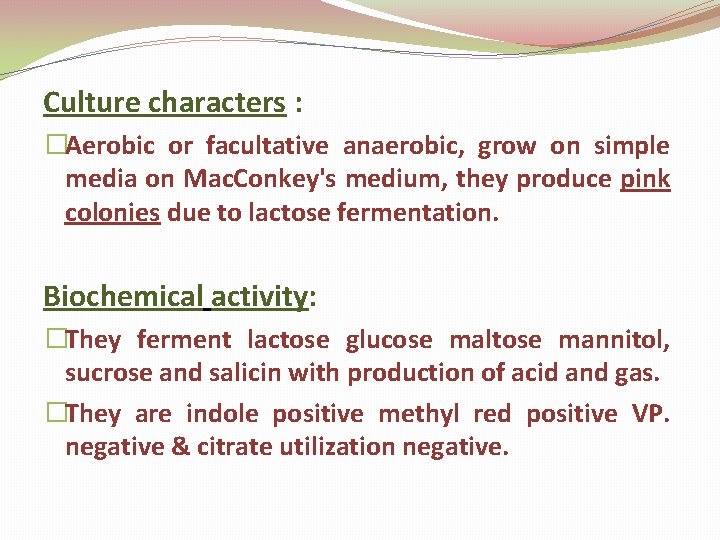 Culture characters :

□Aerobic or facultative anaerobic, grow on simple media on MacConkey's medium, they produce pink colonies due to lactose fermentation.

Biochemical activity:

□They ferment lactose glucose maltose mannitol, sucrose and salicin with production of acid and gas.

□They are indole positive methyl red positive VP. negative & citrate utilization negative.